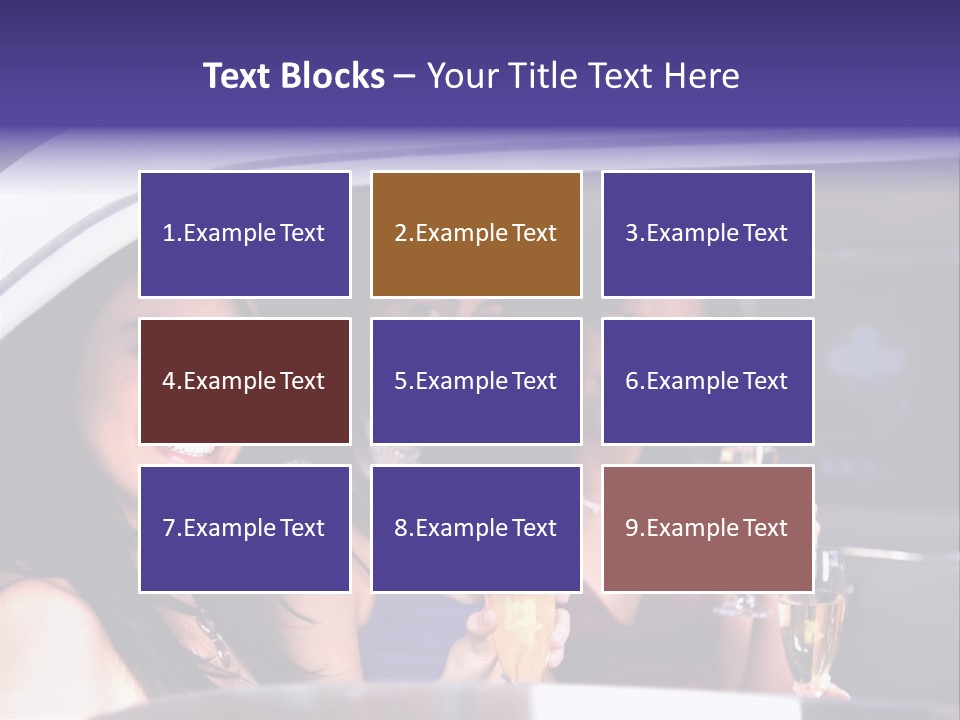 Text Blocks – Your Title Text Here

1.Example Text

2.Example Text

3.Example Text

4.Example Text

5.Example Text

6.Example Text

7.Example Text

8.Example Text

9.Example Text